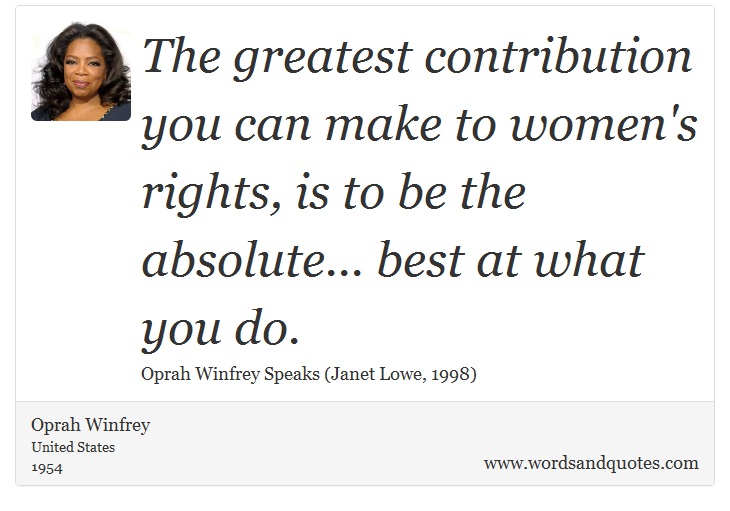 The greatest contribution you can make to women's rights, is to be the absolute... best at what you do.

Oprah Winfrey Speaks (Janet Lowe, 1998)

Oprah Winfrey
United States
1954

www.wordsandquotes.com